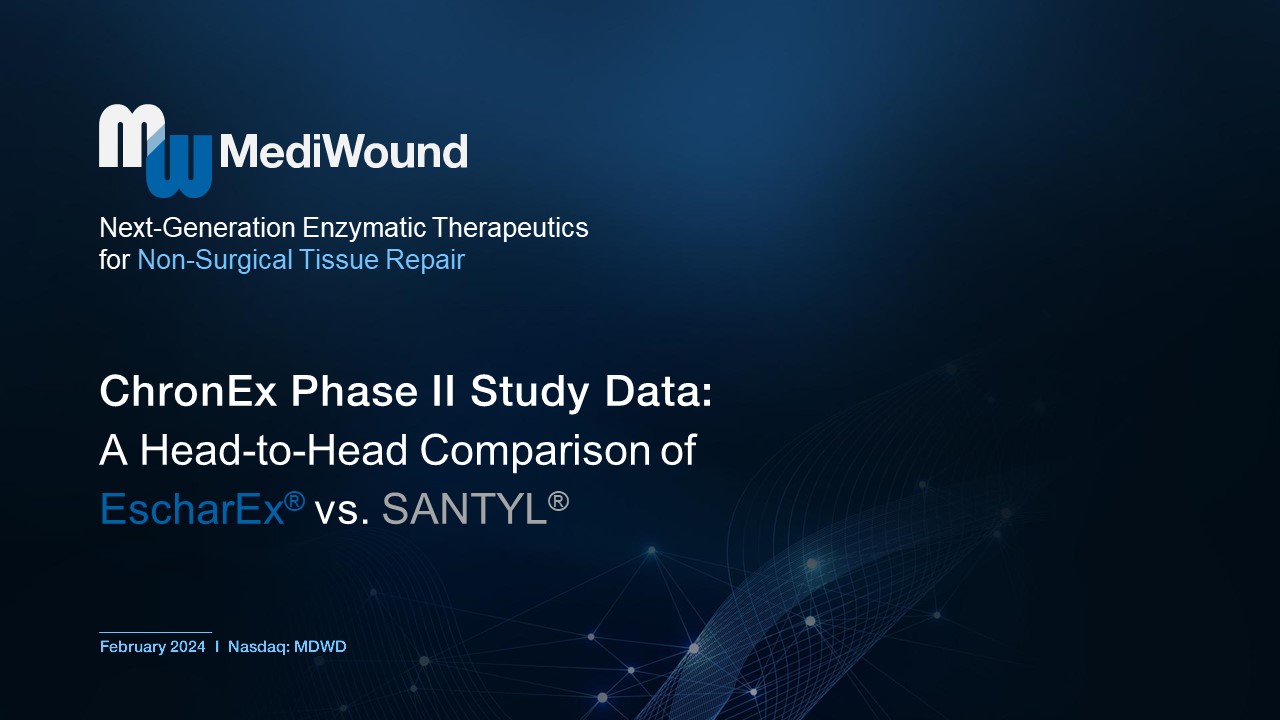 MW MediWound

Next-Generation Enzymatic Therapeutics for Non-Surgical Tissue Repair

ChronEx Phase II Study Data: A Head-to-Head Comparison of EscharEx® vs. SANTYL®

February 2024 I Nasdaq: MDWD